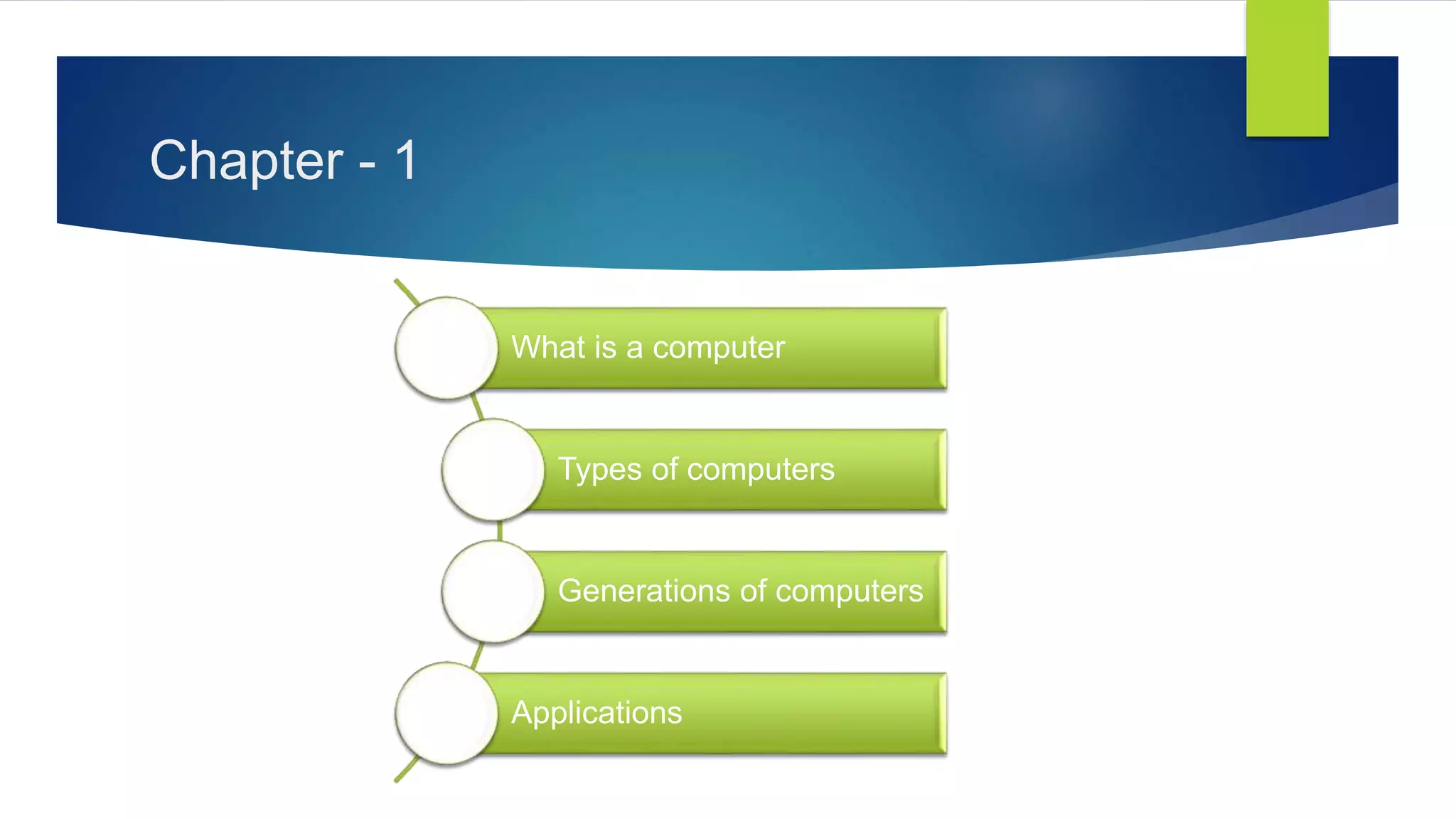 Chapter - 1

What is a computer

Types of computers

Generations of computers

Applications